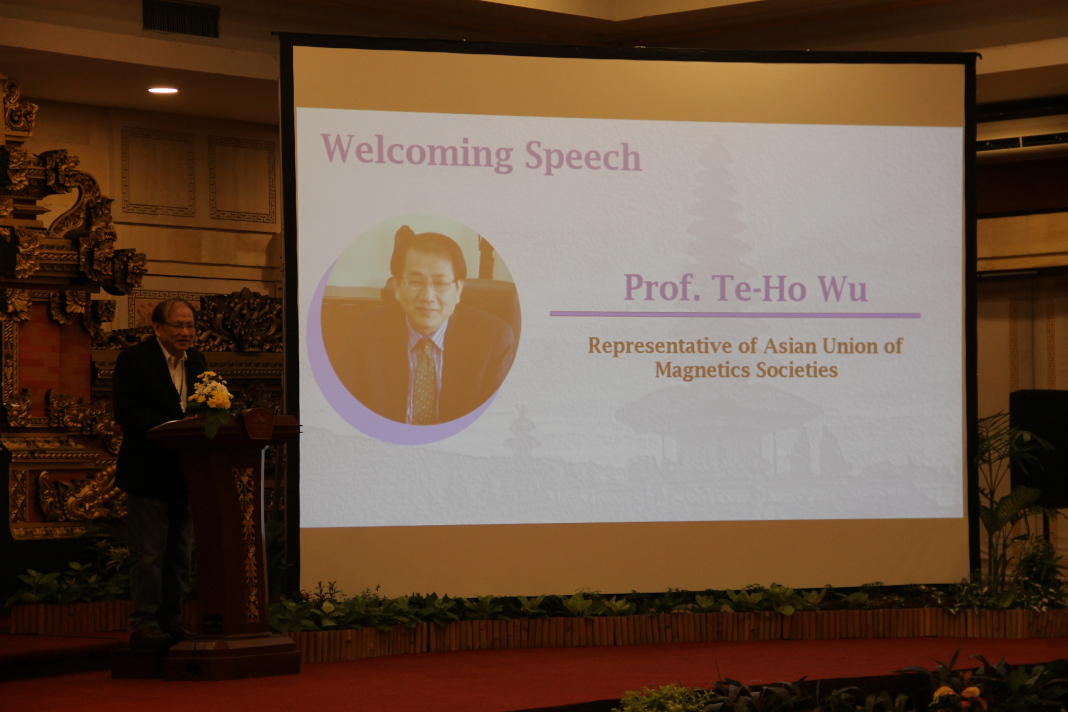 Welcoming Speech

Prof. Te-Ho Wu

Representative of Asian Union of Magnetics Societies